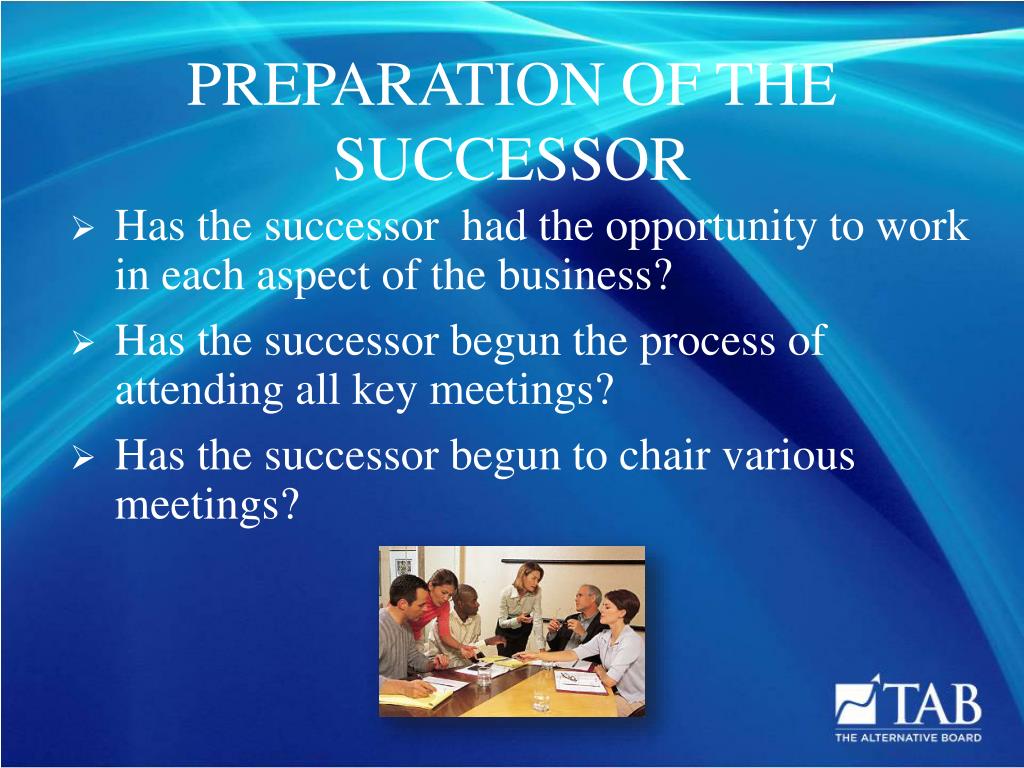 PREPARATION OF THE SUCCESSOR

➢ Has the successor had the opportunity to work in each aspect of the business?

➢ Has the successor begun the process of attending all key meetings?

➢ Has the successor begun to chair various meetings?

TAB
THE ALTERNATIVE BOARD